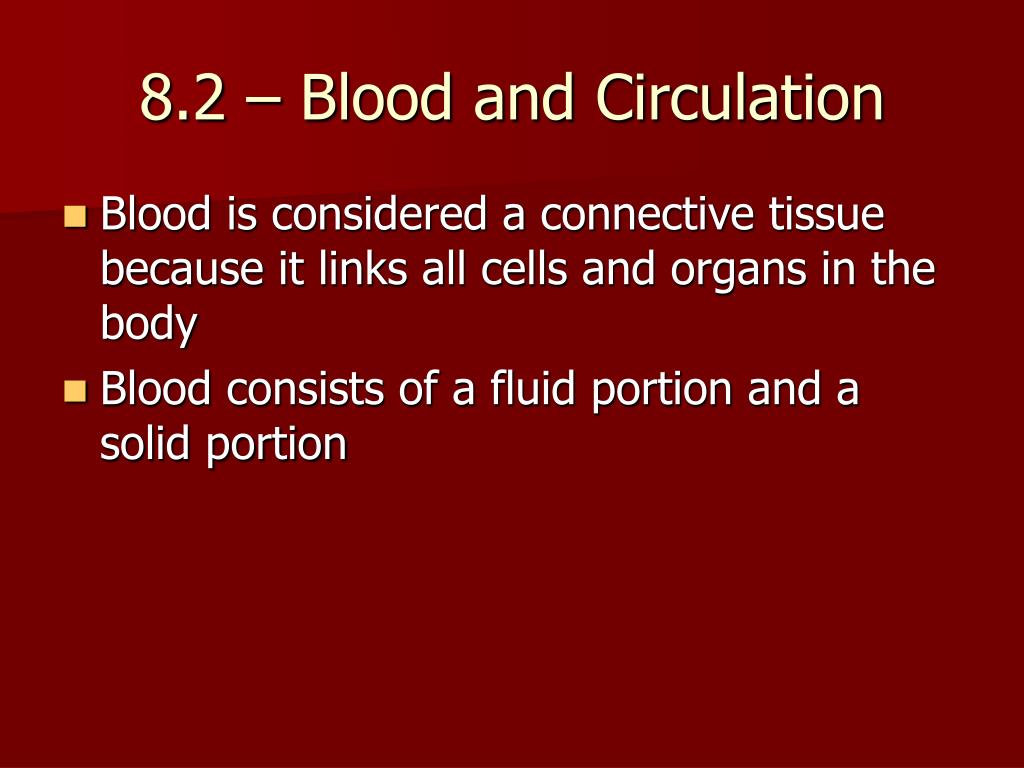 8.2 – Blood and Circulation

Blood is considered a connective tissue because it links all cells and organs in the body

Blood consists of a fluid portion and a solid portion